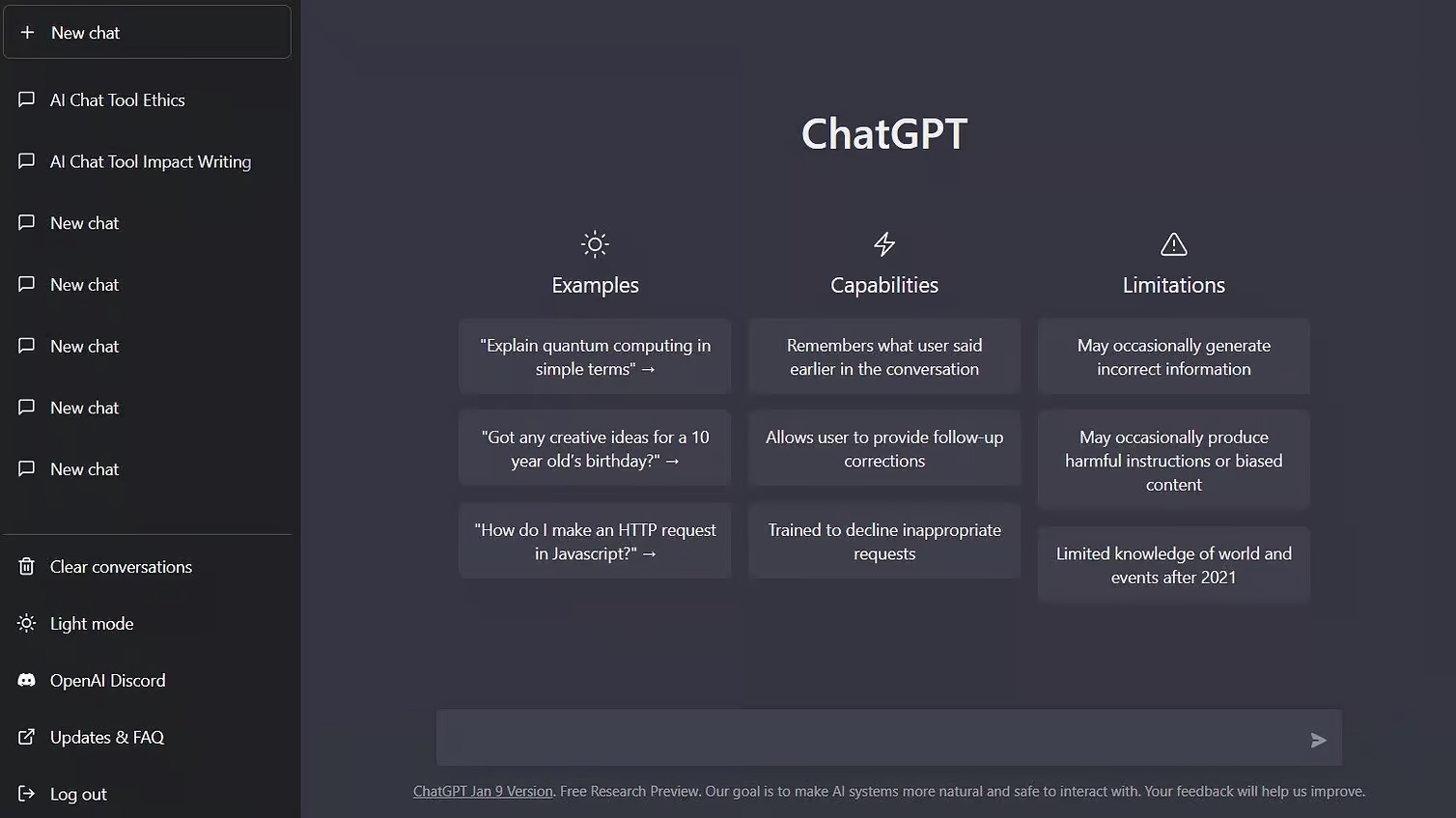 + New chat

AI Chat Tool Ethics

AI Chat Tool Impact Writing

New chat

New chat

New chat

New chat

New chat

Clear conversations

Light mode

OpenAI Discord

Updates & FAQ

Log out

ChatGPT

Examples

"Explain quantum computing in simple terms" →

"Got any creative ideas for a 10 year old's birthday?" →

"How do I make an HTTP request in Javascript?" →

Capabilities

Remembers what user said earlier in the conversation

Allows user to provide follow-up corrections

Trained to decline inappropriate requests

Limitations

May occasionally generate incorrect information

May occasionally produce harmful instructions or biased content

Limited knowledge of world and events after 2021

ChatGPT Jan 9 Version. Free Research Preview. Our goal is to make AI systems more natural and safe to interact with. Your feedback will help us improve.